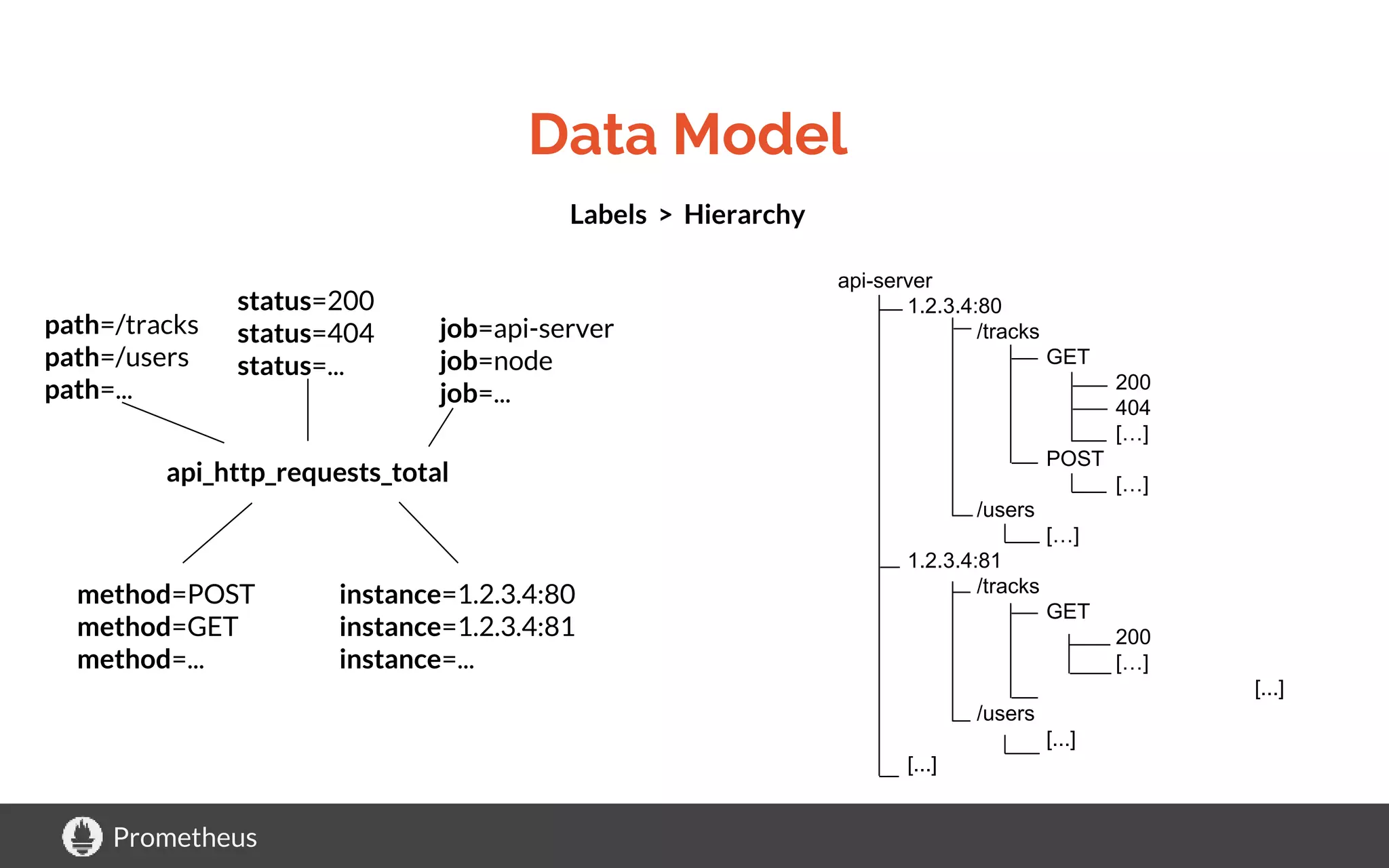 Data Model

Labels > Hierarchy

path=/tracks
path=/users
path=...

status=200
status=404
status=...

job=api-server
job=node
job=...

api_http_requests_total

method=POST
method=GET
method=...

instance=1.2.3.4:80
instance=1.2.3.4:81
instance=...

api-server
1.2.3.4:80
/tracks
GET
200
404
[...]
POST
[...]
/users
[...]
1.2.3.4:81
/tracks
GET
200
[...]
[...]
/users
[...]
[...]

Prometheus